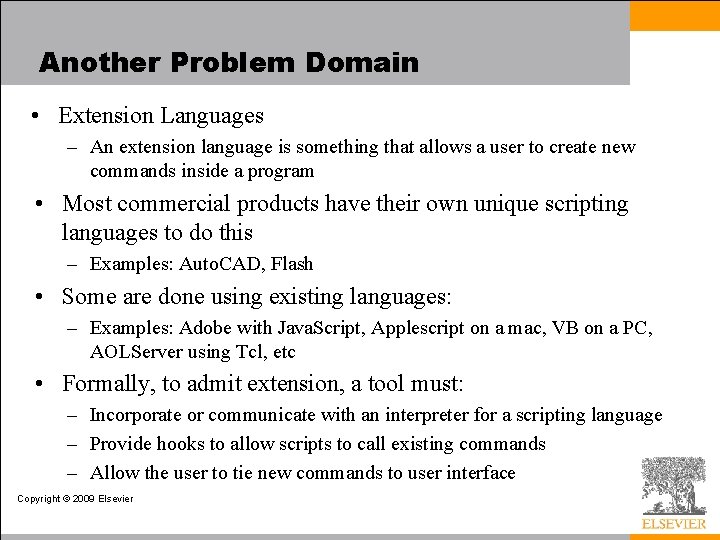 Another Problem Domain

• Extension Languages
– An extension language is something that allows a user to create new commands inside a program

• Most commercial products have their own unique scripting languages to do this
– Examples: AutoCAD, Flash

• Some are done using existing languages:
– Examples: Adobe with JavaScript, Applescript on a mac, VB on a PC, AOLServer using Tcl, etc

• Formally, to admit extension, a tool must:
– Incorporate or communicate with an interpreter for a scripting language
– Provide hooks to allow scripts to call existing commands
– Allow the user to tie new commands to user interface

Copyright © 2009 Elsevier

ELSEVIER